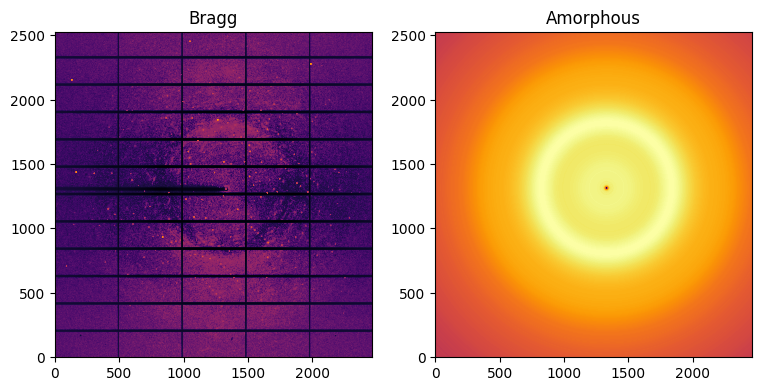 Bragg

2500
2000
1500
1000
500
0

0 500 1000 1500 2000

Amorphous

2500
2000
1500
1000
500
0

0 500 1000 1500 2000